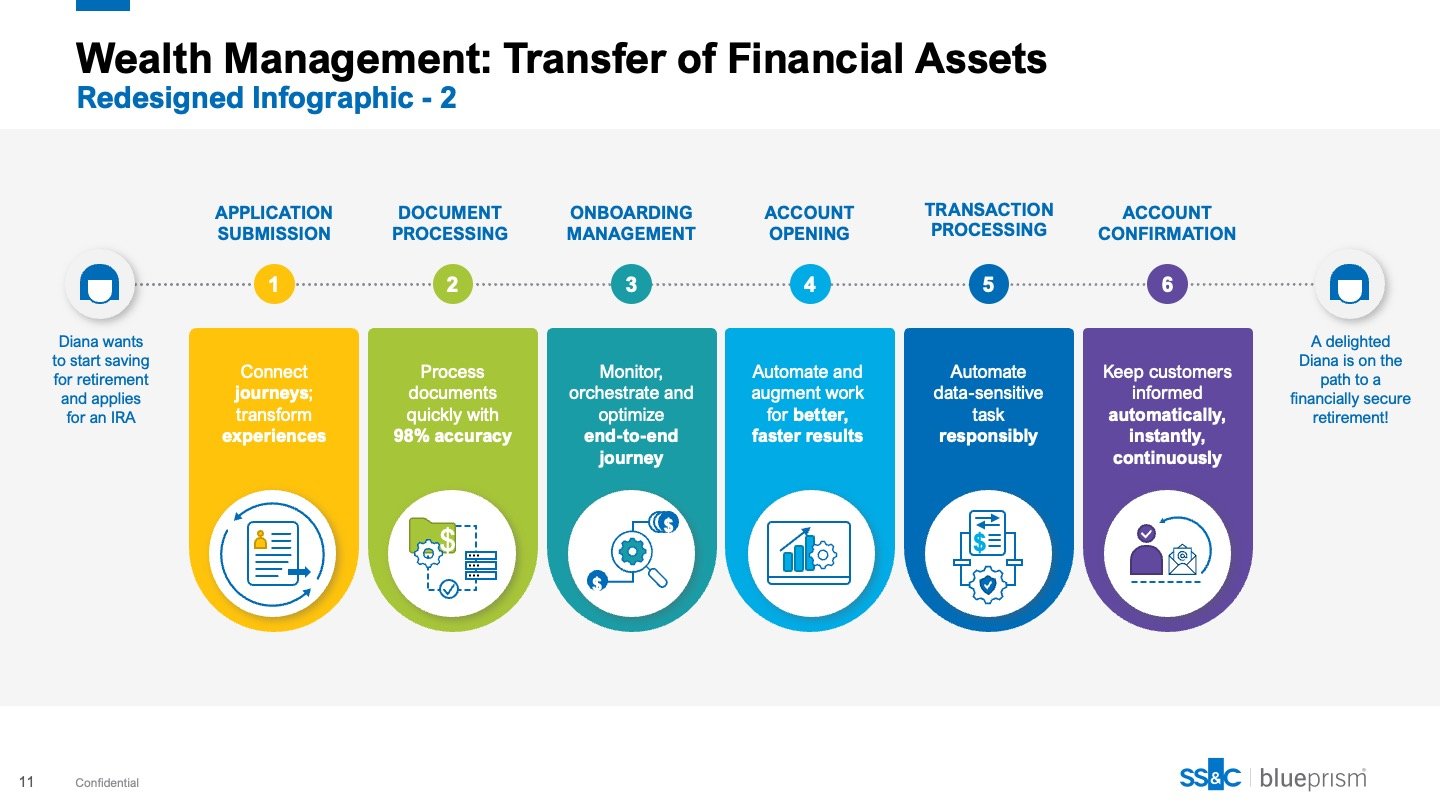 Wealth Management: Transfer of Financial Assets
Redesigned Infographic - 2

Diana wants to start saving for retirement and applies for an IRA

APPLICATION SUBMISSION
1
Connect journeys; transform experiences

DOCUMENT PROCESSING
2
Process documents quickly with 98% accuracy

ONBOARDING MANAGEMENT
3
Monitor, orchestrate and optimize end-to-end journey

ACCOUNT OPENING
4
Automate and augment work for better, faster results

TRANSACTION PROCESSING
5
Automate data-sensitive task responsibly

ACCOUNT CONFIRMATION
6
Keep customers informed automatically, instantly, continuously

A delighted Diana is on the path to a financially secure retirement!

11 Confidential

SS&C | blueprism